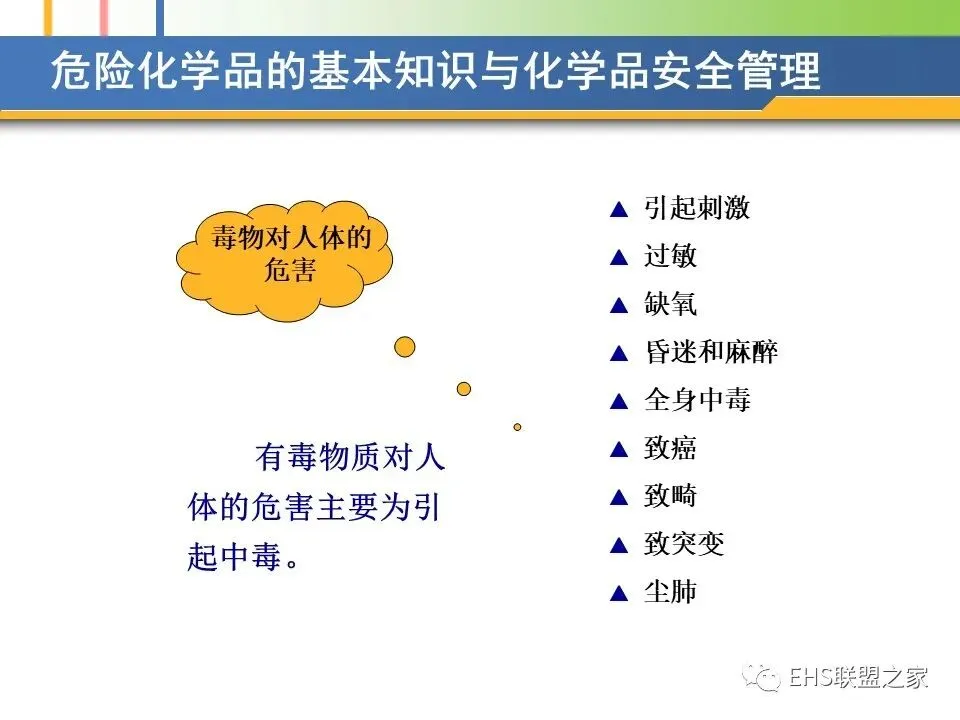 危险化学品的基本知识与化学品安全管理

毒物对人体的危害

有毒物质对人体的危害主要为引起中毒。

▲ 引起刺激
▲ 过敏
▲ 缺氧
▲ 昏迷和麻醉
▲ 全身中毒
▲ 致癌
▲ 致畸
▲ 致突变
▲ 尘肺

EHS联盟之家